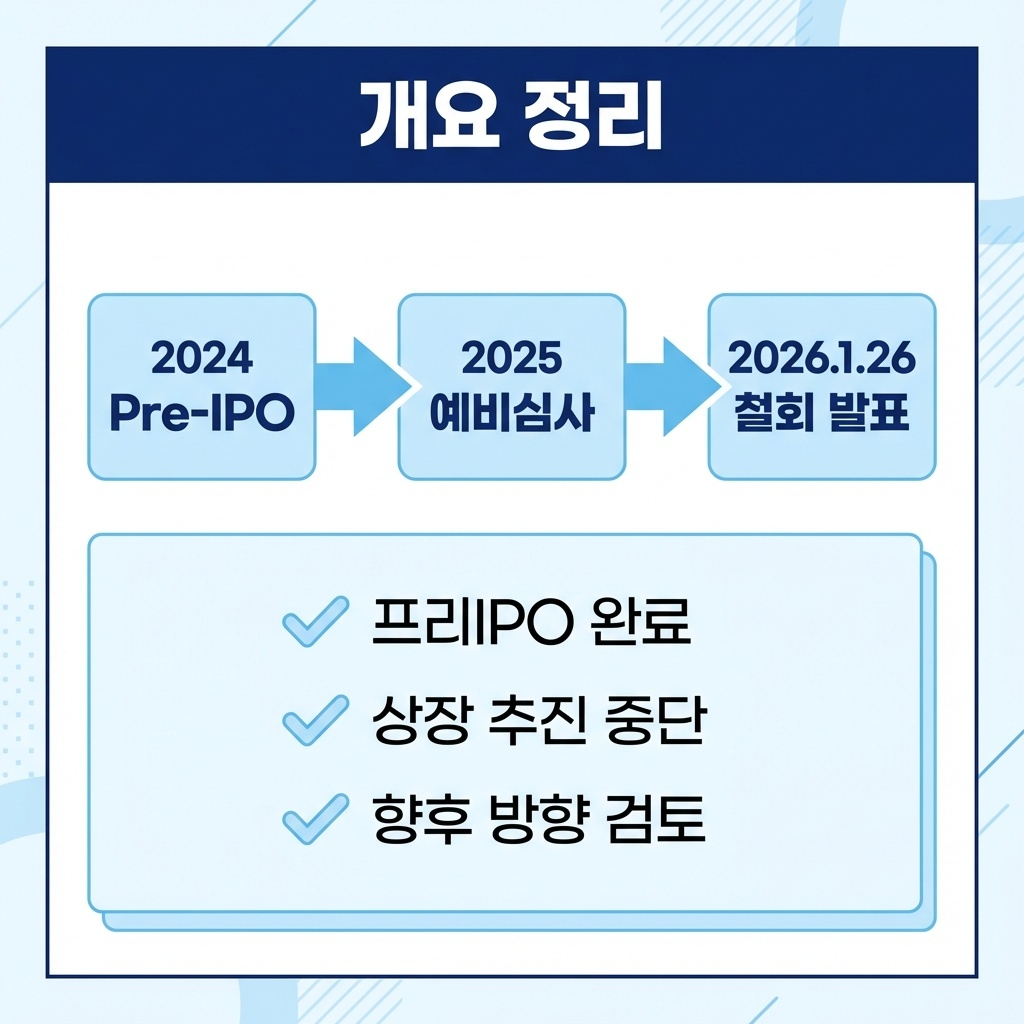 개요 정리

2024
Pre-IPO

2025
예비심사

2026.1.26
철회 발표

프리IPO 완료

상장 추진 중단

향후 방향 검토